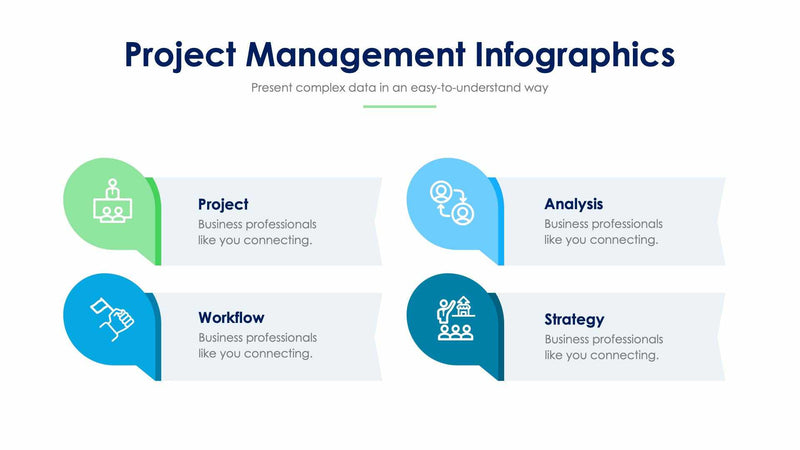 Project Management Infographics

Present complex data in an easy-to-understand way

Project
Business professionals like you connecting.

Analysis
Business professionals like you connecting.

Workflow
Business professionals like you connecting.

Strategy
Business professionals like you connecting.